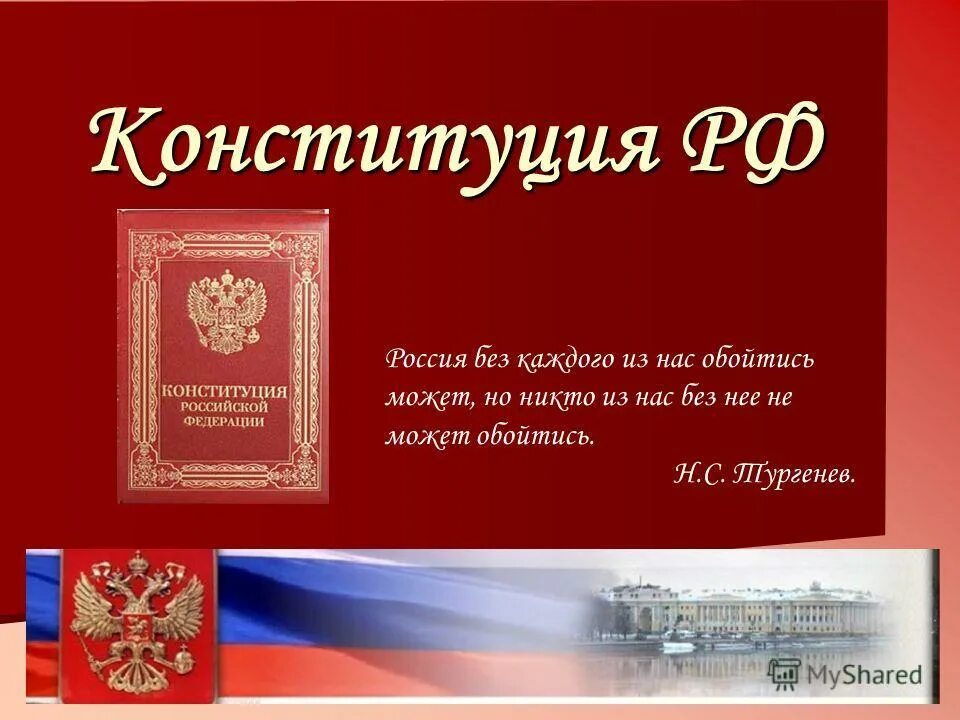 Конституция РФ

КОНСТИТУЦИЯ РОССИЙСКОЙ ФЕДЕРАЦИИ

Россия без каждого из нас обойтись может, но никто из нас без нее не может обойтись.

Н.С. Тургенев.

MyShared